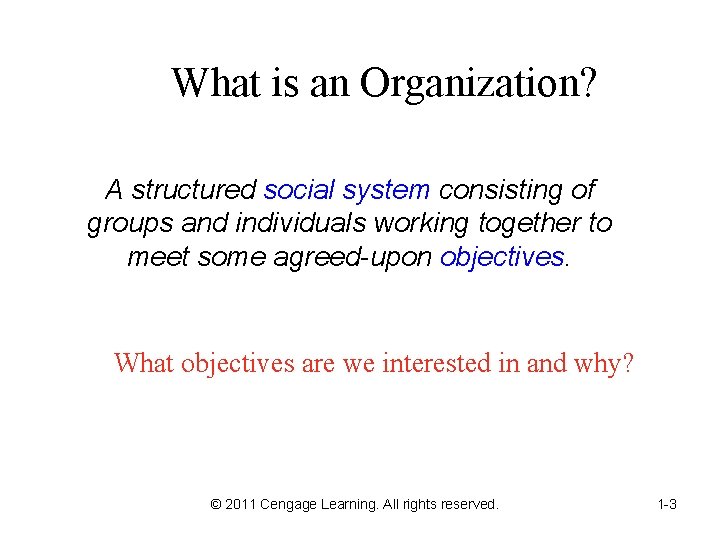 What is an Organization?

A structured social system consisting of groups and individuals working together to meet some agreed-upon objectives.

What objectives are we interested in and why?

© 2011 Cengage Learning. All rights reserved.

1-3